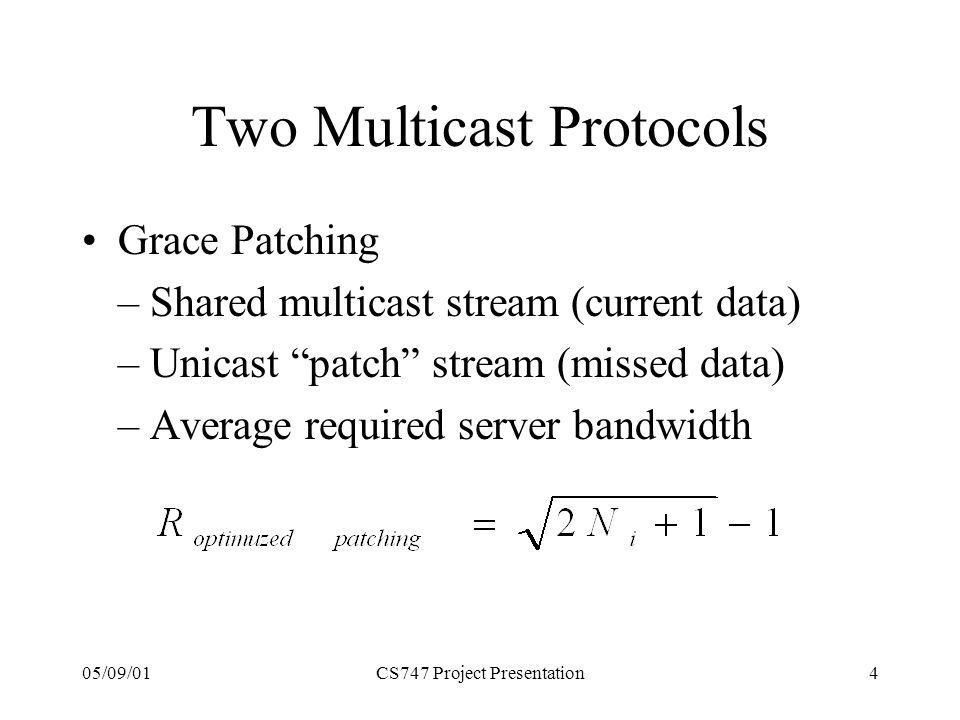 Two Multicast Protocols

• Grace Patching
– Shared multicast stream (current data)
– Unicast “patch” stream (missed data)
– Average required server bandwidth

$R_{optimized \quad patching} = \sqrt{2N_i + 1} - 1$

05/09/01 CS747 Project Presentation 4